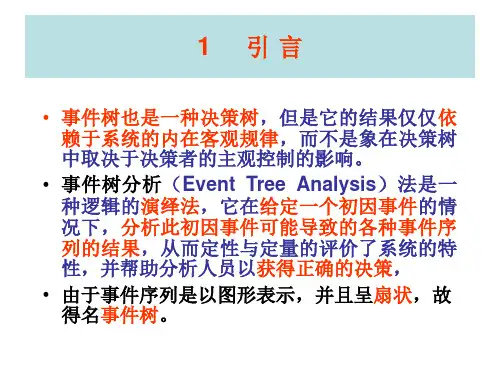 1　引 言

• 事件树也是一种决策树，但是它的结果仅仅依赖于系统的内在客观规律，而不是象在决策树中取决于决策者的主观控制的影响。

• 事件树分析（Event Tree Analysis）法是一种逻辑的演绎法，它在给定一个初因事件的情况下，分析此初因事件可能导致的各种事件序列的结果，从而定性与定量的评价了系统的特性，并帮助分析人员以获得正确的决策，

• 由于事件序列是以图形表示，并且呈扇状，故得名事件树。